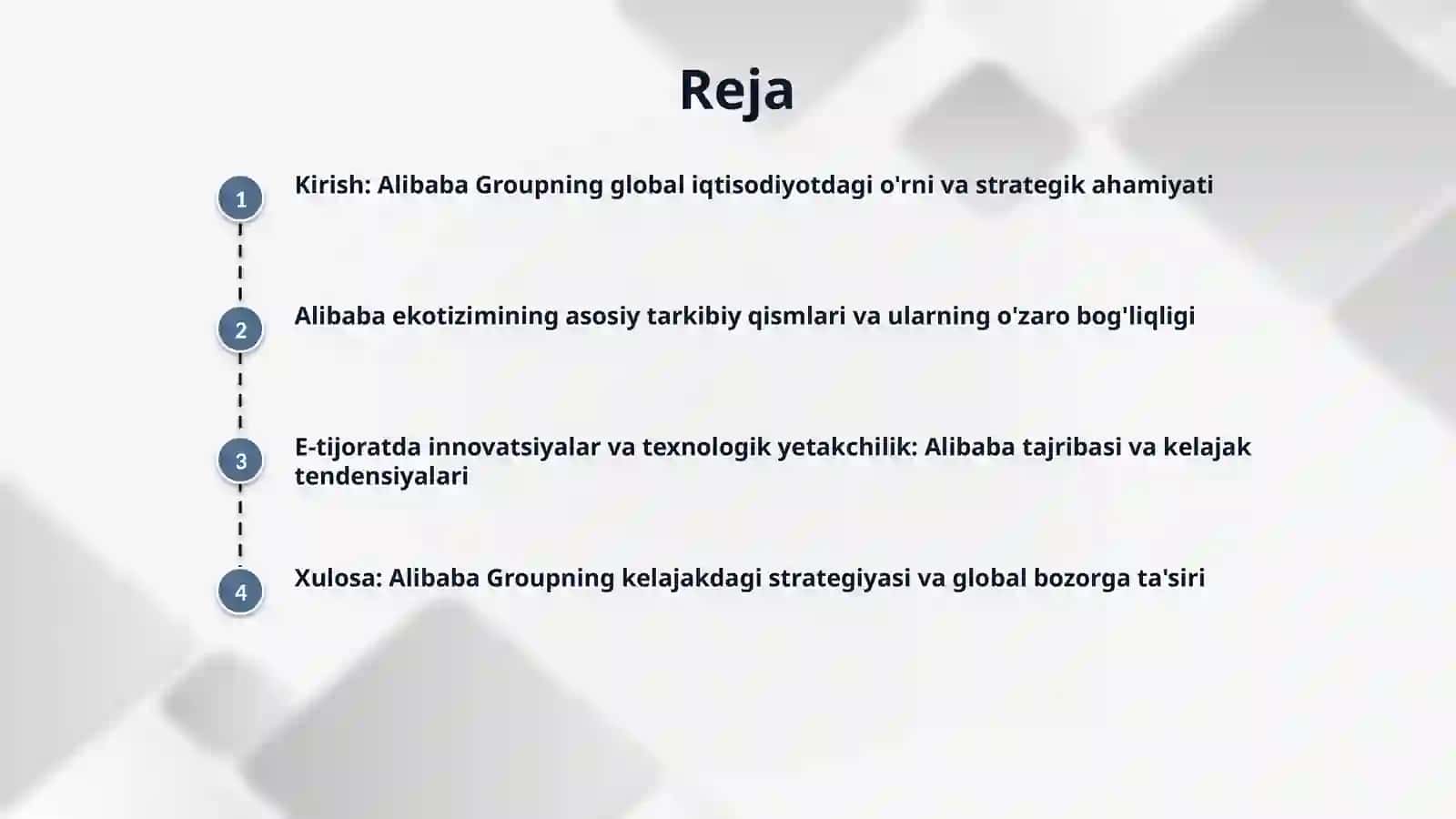 Reja

1
Kirish: Alibaba Groupning global iqtisodiyotdagi o'rni va strategik ahamiyati

2
Alibaba ekotizimining asosiy tarkibiy qismlari va ularning o'zaro bog'liqligi

3
E-tijoratda innovatsiyalar va texnologik yetakchilik: Alibaba tajribasi va kelajak tendensiyalari

4
Xulosa: Alibaba Groupning kelajakdagi strategiyasi va global bozorga ta'siri